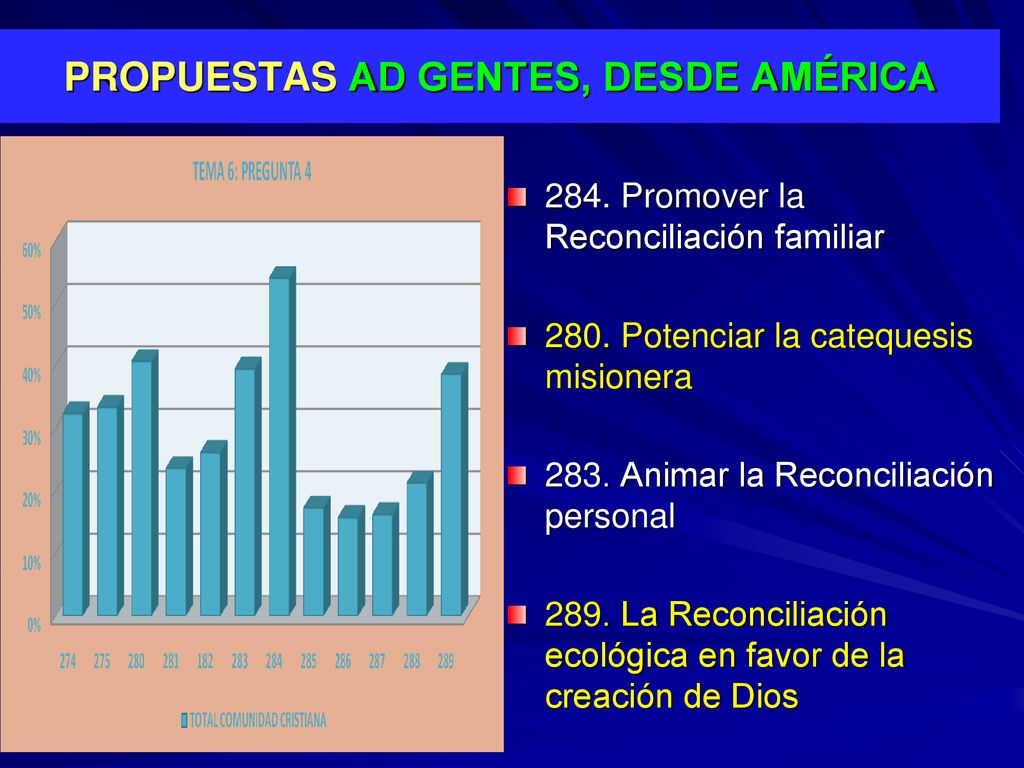 PROPUESTAS AD GENTES, DESDE AMÉRICA

TEMA 6: PREGUNTA 4

60%
50%
40%
30%
20%
10%
0%

274 275 280 281 182 283 284 285 286 287 288 289

TOTAL COMUNIDAD CRISTIANA

284. Promover la Reconciliación familiar

280. Potenciar la catequesis misionera

283. Animar la Reconciliación personal

289. La Reconciliación ecológica en favor de la creación de Dios